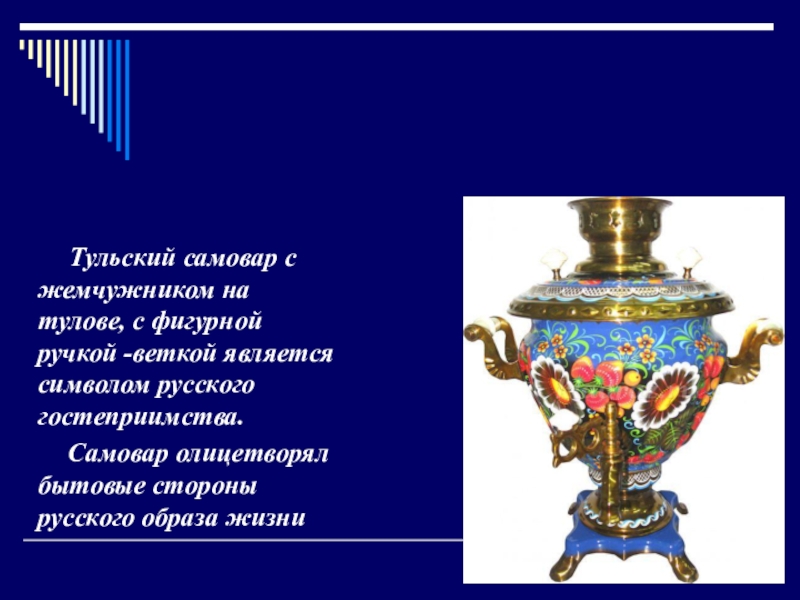 Тульский самовар с жемчужником на тулове, с фигурной ручкой -веткой является символом русского гостеприимства.

Самовар олицетворял бытовые стороны русского образа жизни